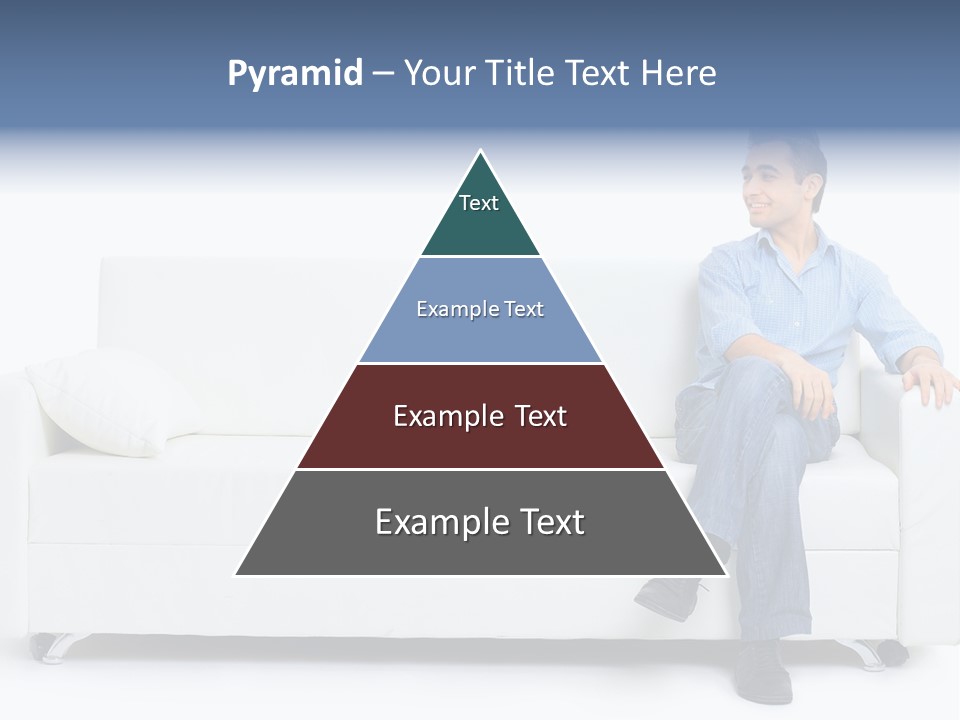 Pyramid – Your Title Text Here

Text

Example Text

Example Text

Example Text